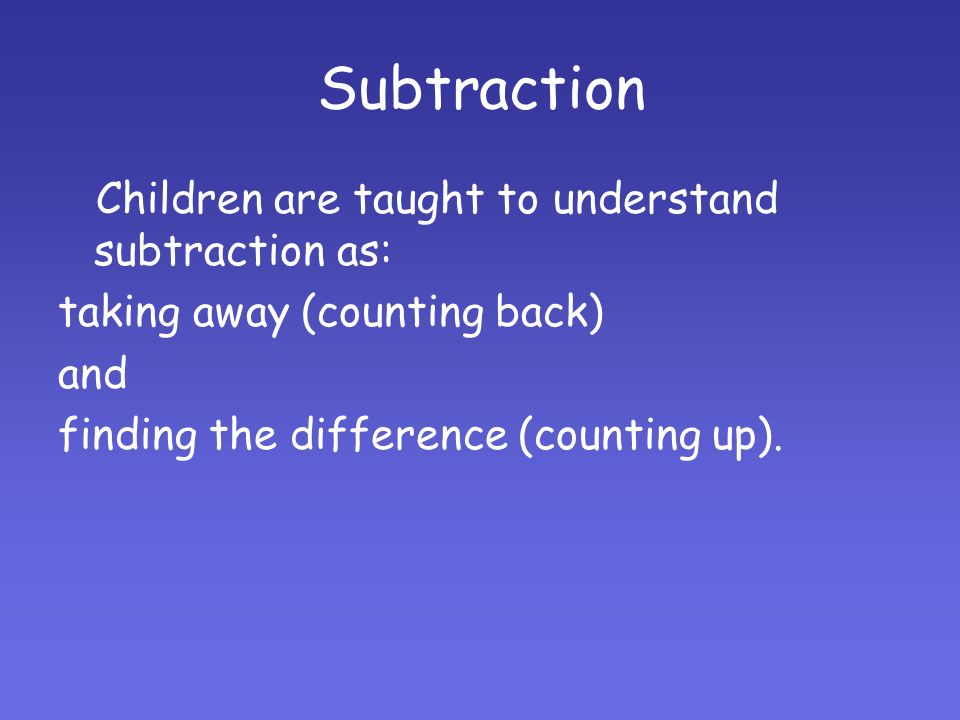 Subtraction

Children are taught to understand subtraction as:

taking away (counting back)

and

finding the difference (counting up).